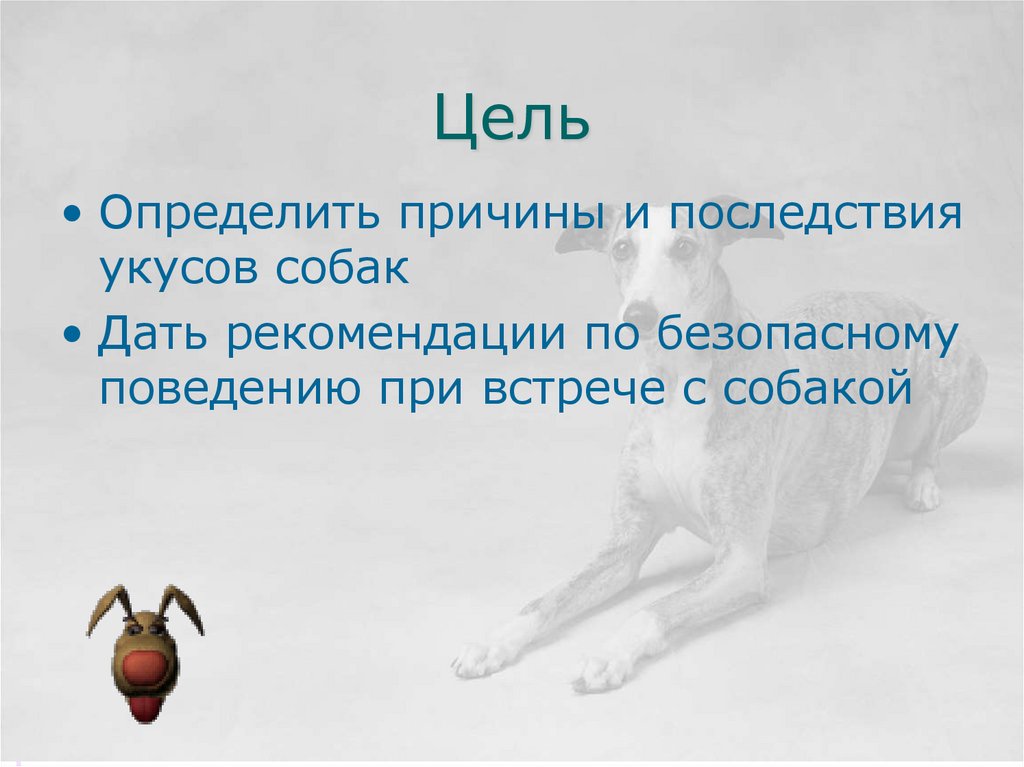 Цель

• Определить причины и последствия укусов собак
• Дать рекомендации по безопасному поведению при встрече с собакой